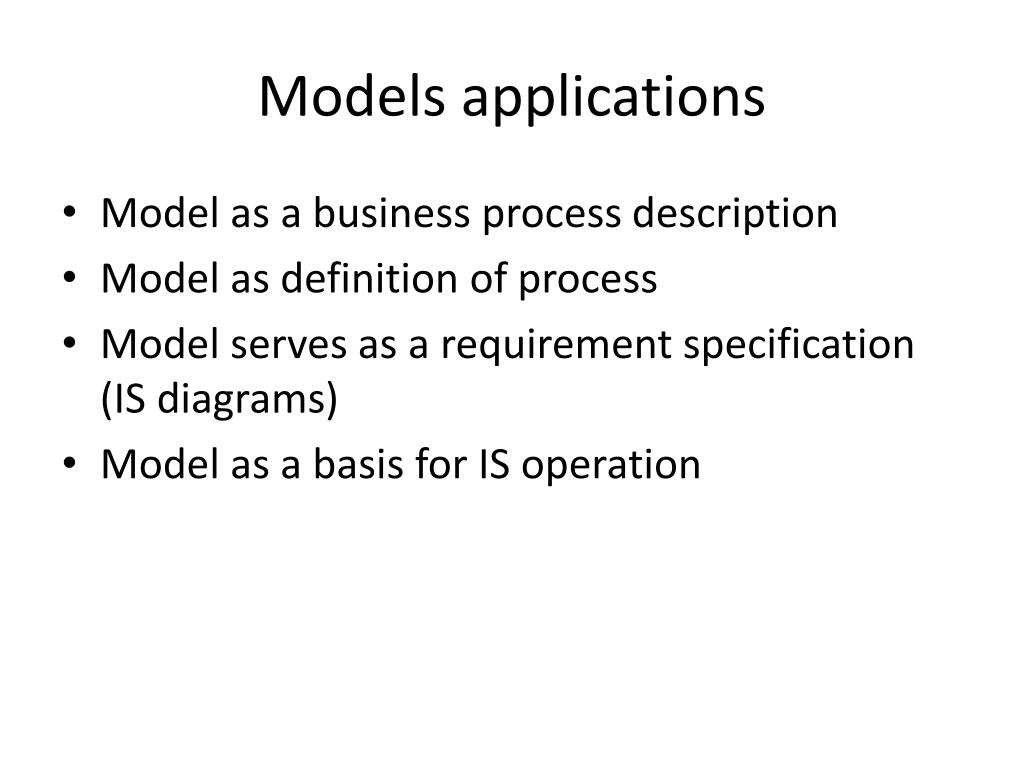 Models applications

• Model as a business process description
• Model as definition of process
• Model serves as a requirement specification (IS diagrams)
• Model as a basis for IS operation